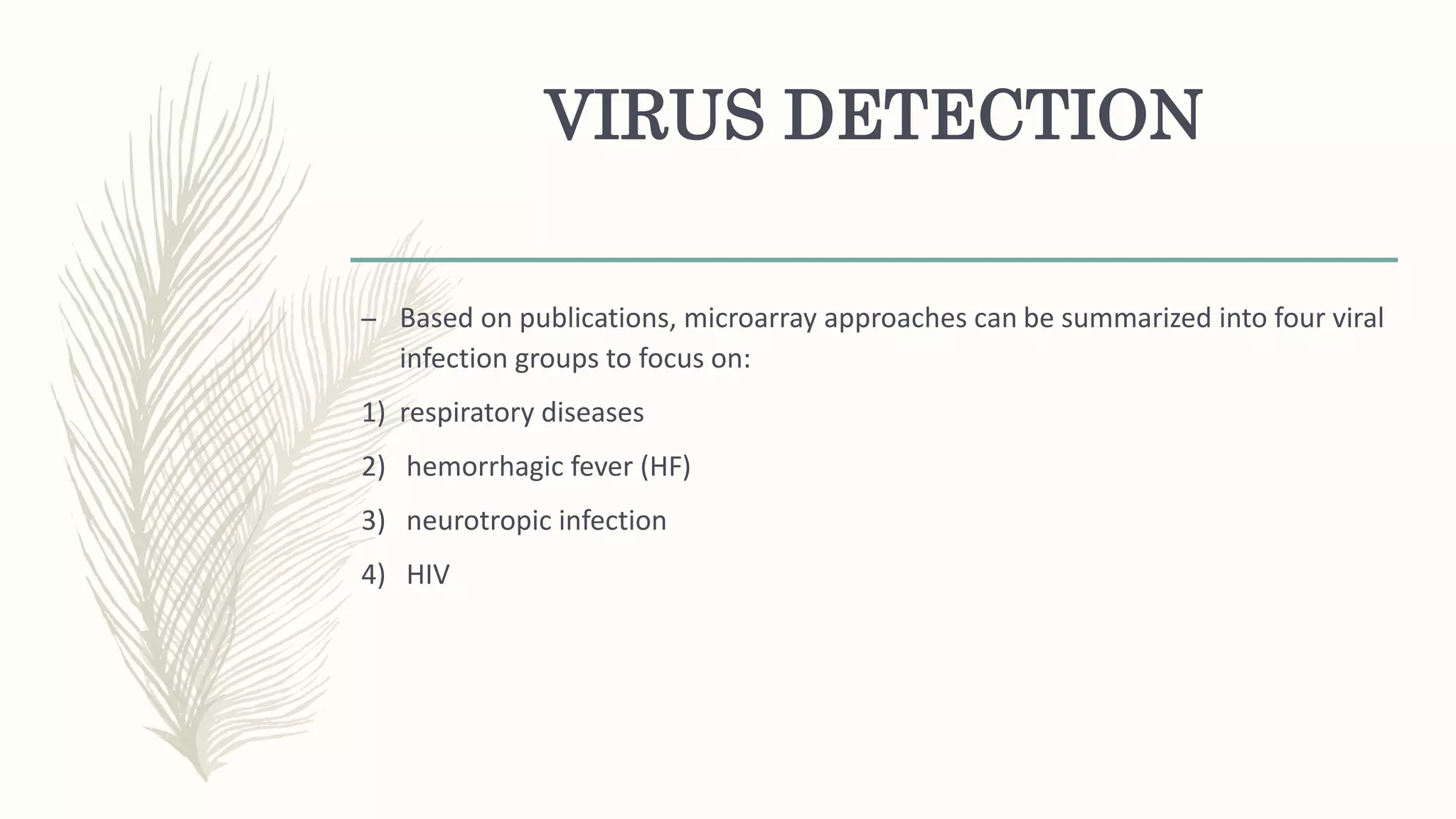 VIRUS DETECTION

– Based on publications, microarray approaches can be summarized into four viral infection groups to focus on:

1) respiratory diseases

2) hemorrhagic fever (HF)

3) neurotropic infection

4) HIV